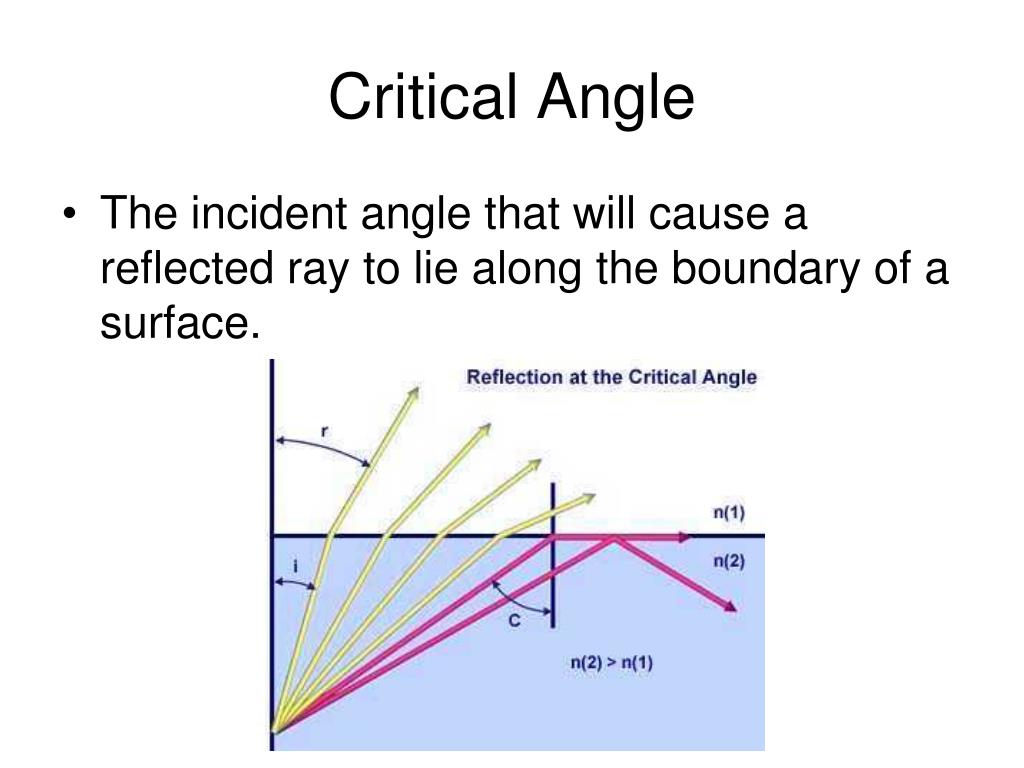 Critical Angle

• The incident angle that will cause a reflected ray to lie along the boundary of a surface.

Reflection at the Critical Angle

r

i

C

n(1)

n(2)

n(2) > n(1)